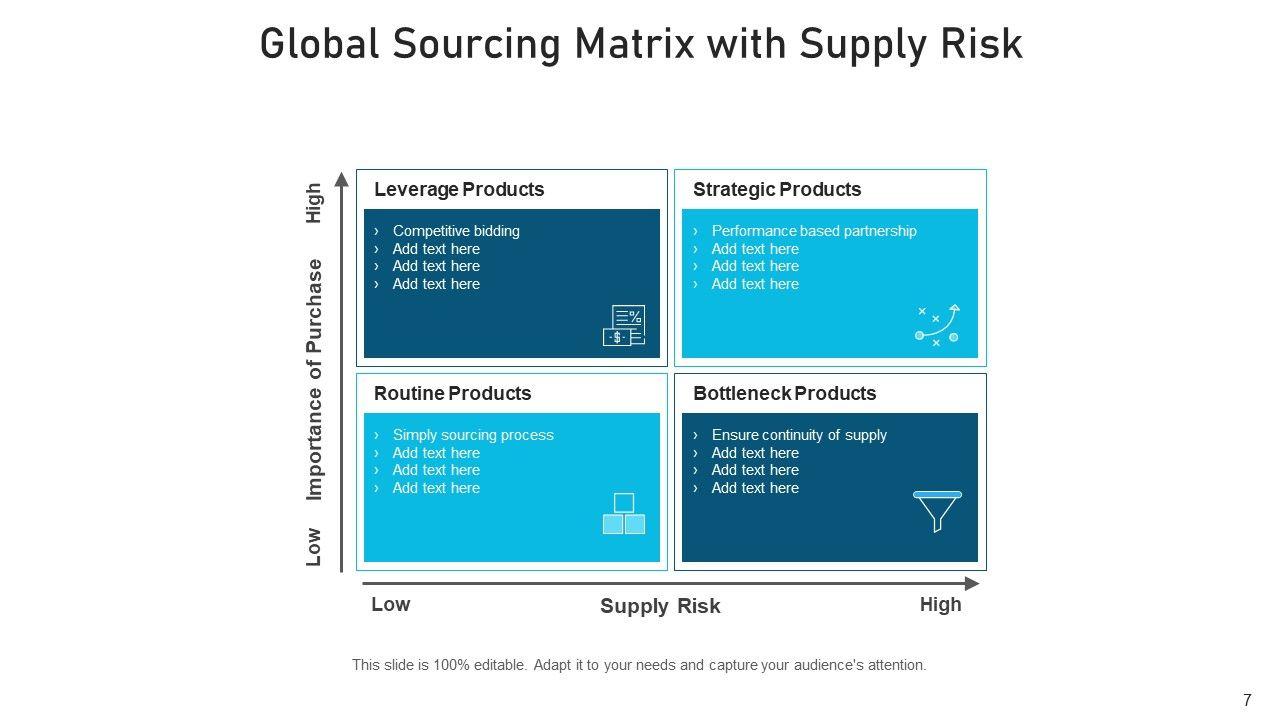 Global Sourcing Matrix with Supply Risk

High

Importance of Purchase

Low

Leverage Products

› Competitive bidding
› Add text here
› Add text here
› Add text here

Strategic Products

› Performance based partnership
› Add text here
› Add text here
› Add text here

Routine Products

› Simply sourcing process
› Add text here
› Add text here
› Add text here

Bottleneck Products

› Ensure continuity of supply
› Add text here
› Add text here
› Add text here

Low

Supply Risk

High

This slide is 100% editable. Adapt it to your needs and capture your audience's attention.

7